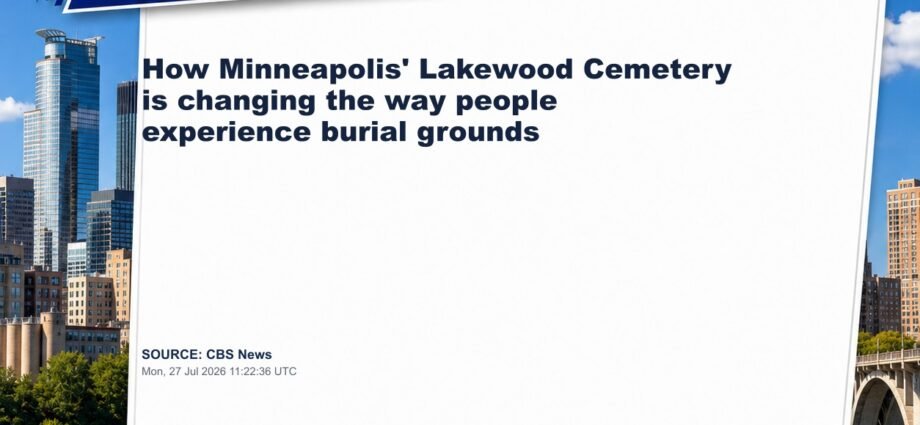 How Minneapolis' Lakewood Cemetery is changing the way people experience burial grounds

SOURCE: CBS News
Mon, 27 Jul 2026 11:22:36 UTC